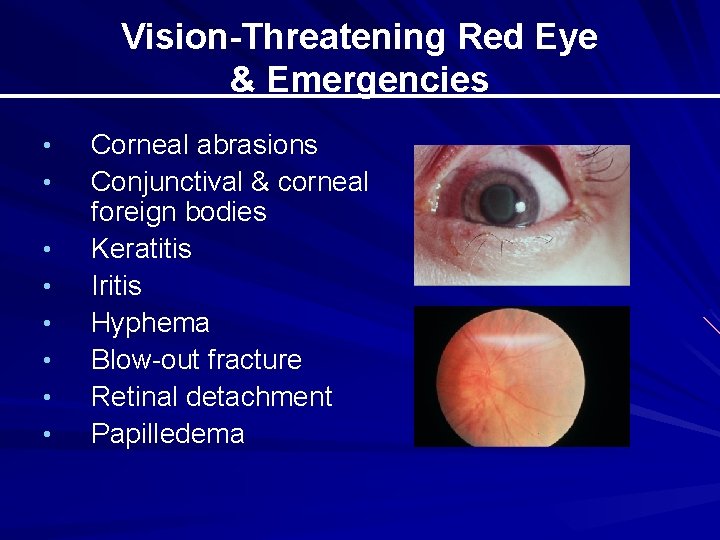 Vision-Threatening Red Eye & Emergencies

• Corneal abrasions
• Conjunctival & corneal foreign bodies
• Keratitis
• Iritis
• Hyphema
• Blow-out fracture
• Retinal detachment
• Papilledema